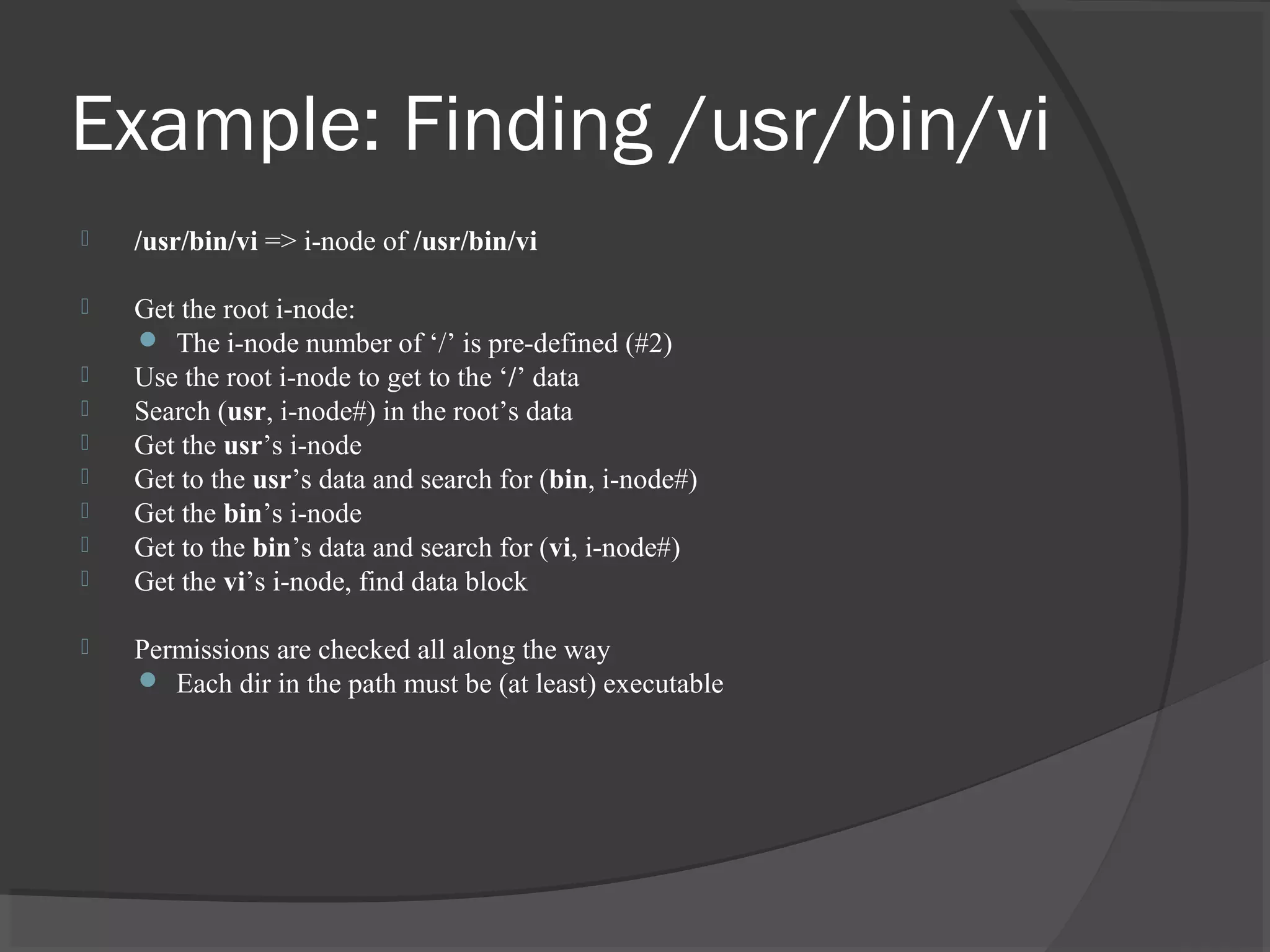 Example: Finding /usr/bin/vi

/usr/bin/vi => i-node of /usr/bin/vi

Get the root i-node:
The i-node number of ‘/’ is pre-defined (#2)
Use the root i-node to get to the ‘/’ data
Search (usr, i-node#) in the root’s data
Get the usr’s i-node
Get to the usr’s data and search for (bin, i-node#)
Get the bin’s i-node
Get to the bin’s data and search for (vi, i-node#)
Get the vi’s i-node, find data block

Permissions are checked all along the way
Each dir in the path must be (at least) executable